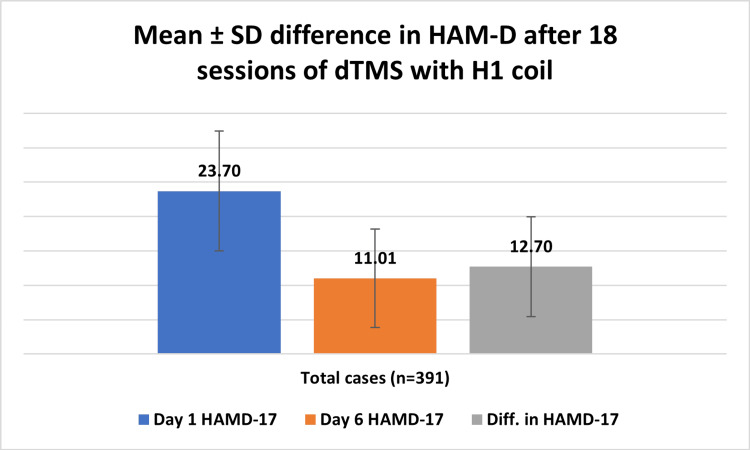 Mean ± SD difference in HAM-D after 18 sessions of dTMS with H1 coil

23.70

11.01

12.70

Total cases (n=391)

Day 1 HAMD-17 Day 6 HAMD-17 Diff. in HAMD-17